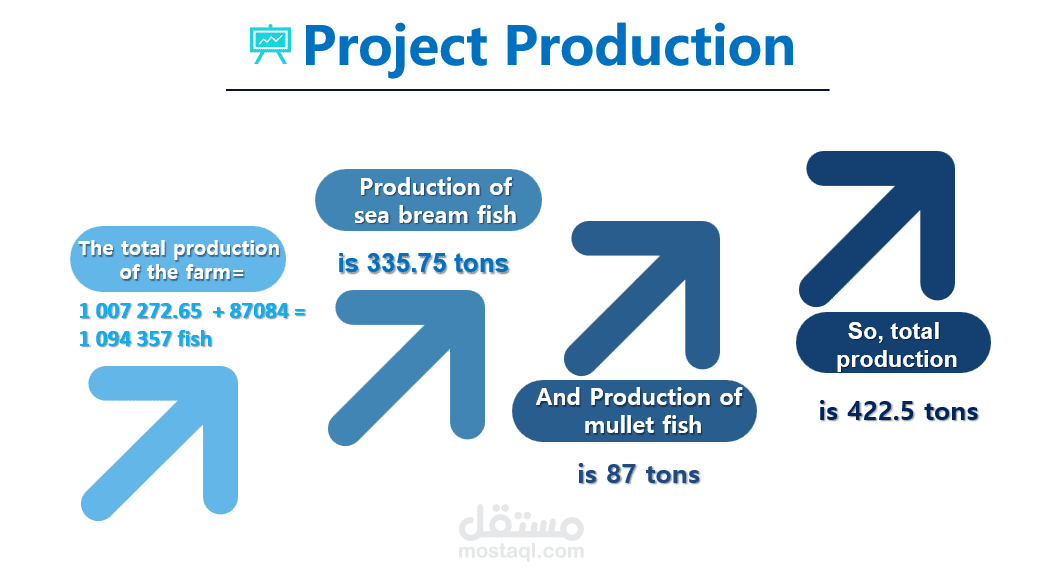 Project Production

The total production of the farm=

1 007 272.65 + 87084 = 1 094 357 fish

Production of sea bream fish

is 335.75 tons

And Production of mullet fish

is 87 tons

So, total production

is 422.5 tons

مستقل
mostaql.com